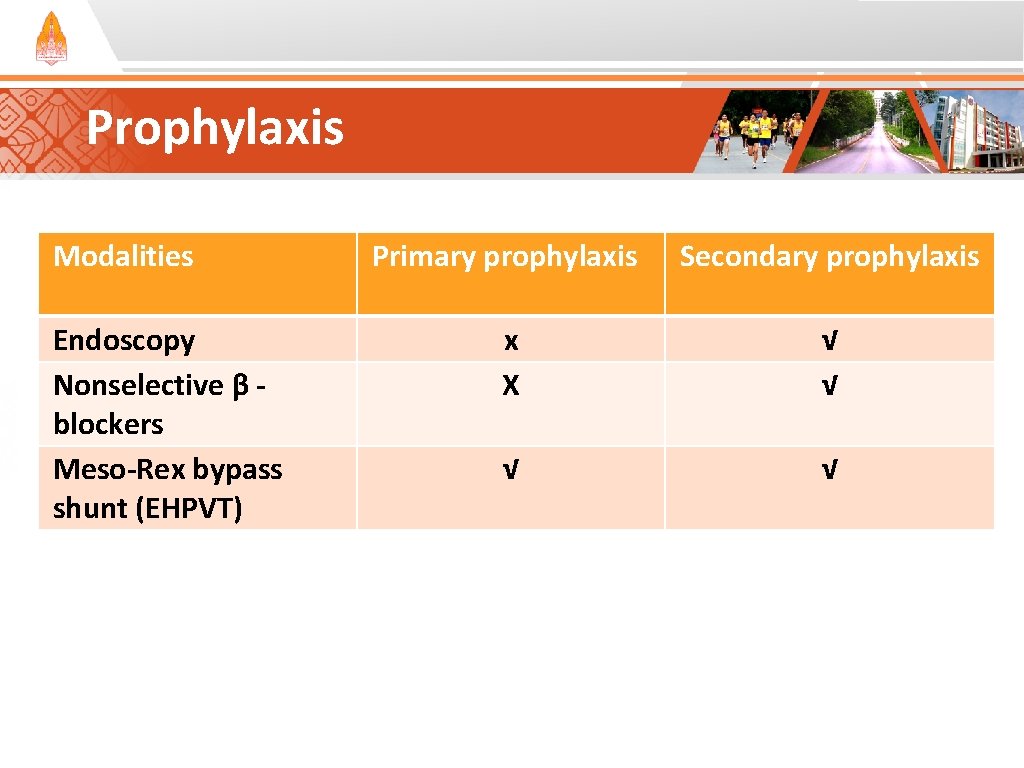 Prophylaxis

| Modalities | Primary prophylaxis | Secondary prophylaxis |
|---|---|---|
| Endoscopy | x | √ |
| Nonselective β - blockers | X | √ |
| Meso-Rex bypass shunt (EHPVT) | √ | √ |